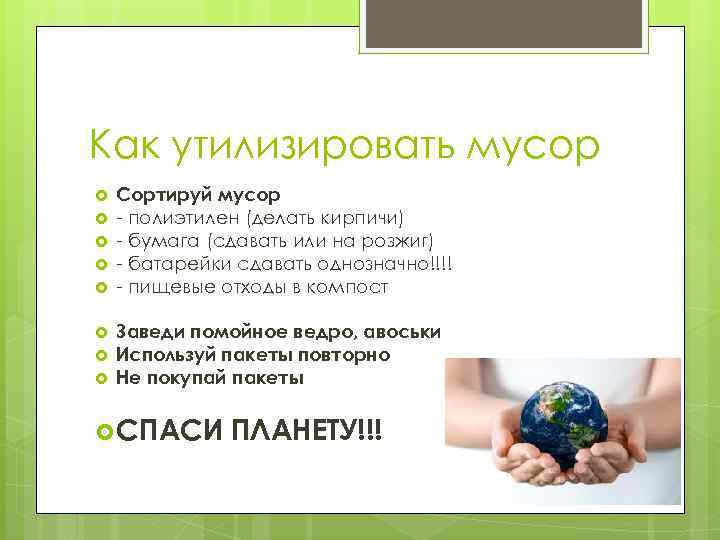 Как утилизировать мусор

Сортируй мусор
- полиэтилен (делать кирпичи)
- бумага (сдавать или на розжиг)
- батарейки сдавать однозначно!!!!
- пищевые отходы в компост

Заведи помойное ведро, авоськи
Используй пакеты повторно
Не покупай пакеты

СПАСИ ПЛАНЕТУ!!!